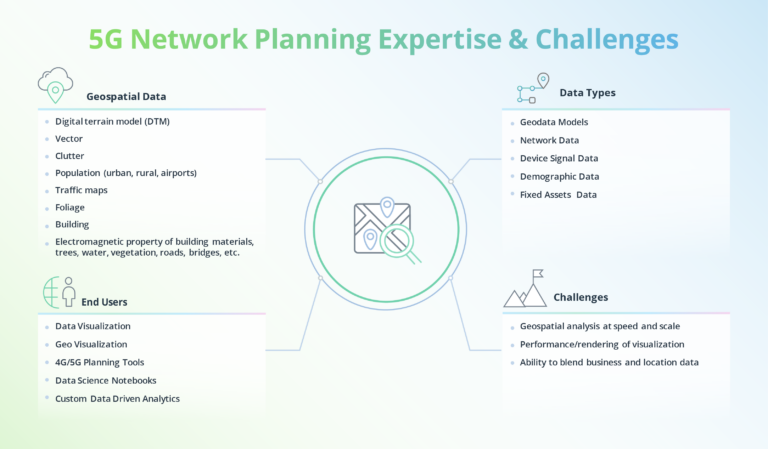 5G Network Planning Expertise & Challenges

Geospatial Data

- Digital terrain model (DTM)
- Vector
- Clutter
- Population (urban, rural, airports)
- Traffic maps
- Foliage
- Building
- Electromagnetic property of building materials, trees, water, vegetation, roads, bridges, etc.

End Users

- Data Visualization
- Geo Visualization
- 4G/5G Planning Tools
- Data Science Notebooks
- Custom Data Driven Analytics

Data Types

- Geodata Models
- Network Data
- Device Signal Data
- Demographic Data
- Fixed Assets Data

Challenges

- Geospatial analysis at speed and scale
- Performance/rendering of visualization
- Ability to blend business and location data